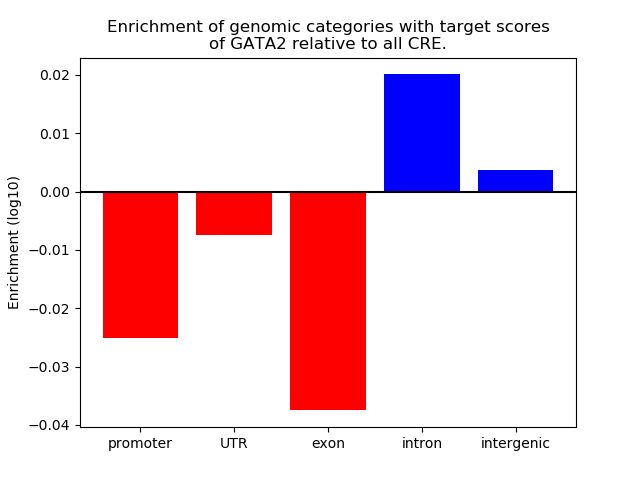 Enrichment of genomic categories with target scores of GATA2 relative to all CRE.

Enrichment (log10)

0.02
0.01
0.00
−0.01
−0.02
−0.03
−0.04

promoter
UTR
exon
intron
intergenic